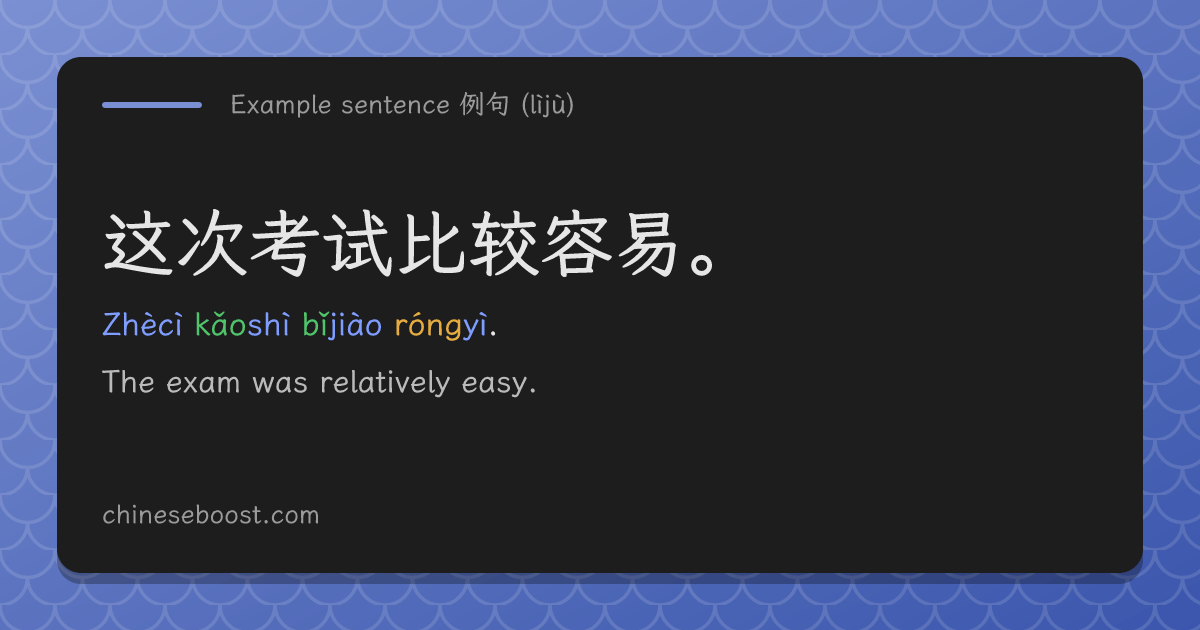 Example sentence 例句 (lìjù)

这次考试比较容易。

Zhècì kǎoshì bǐjiào róngyì.

The exam was relatively easy.

chineseboost.com